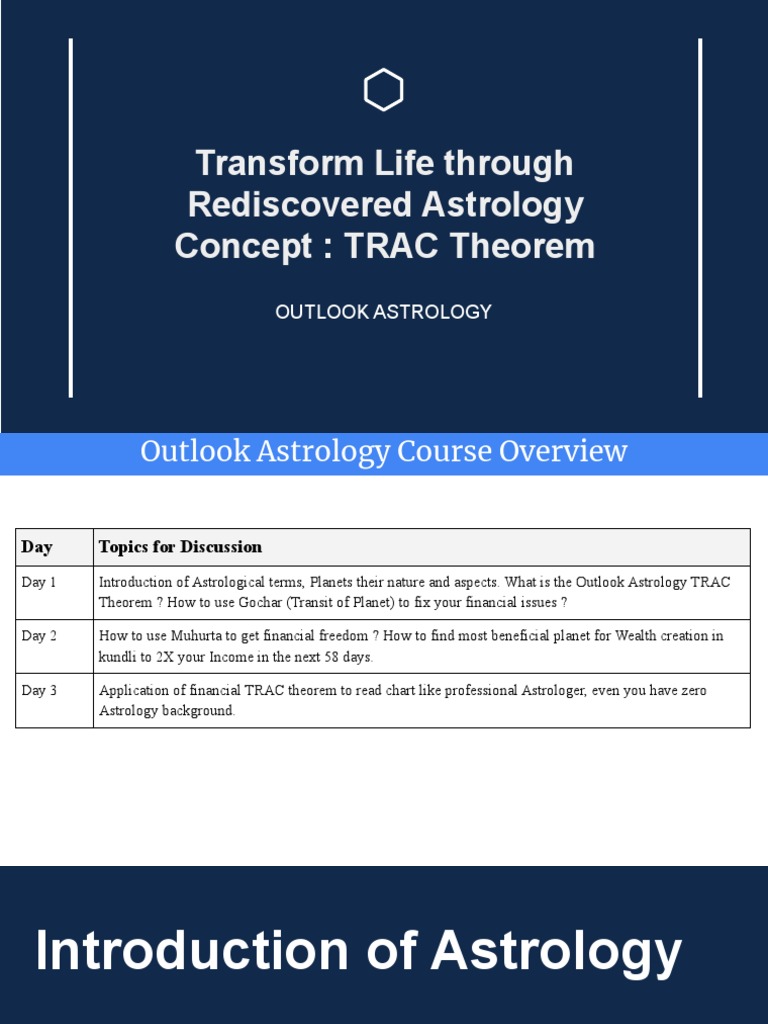 Transform Life through Rediscovered Astrology Concept : TRAC Theorem

OUTLOOK ASTROLOGY

Outlook Astrology Course Overview

| Day | Topics for Discussion |
|---|---|
| Day 1 | Introduction of Astrological terms, Planets their nature and aspects. What is the Outlook Astrology TRAC Theorem ? How to use Gochar (Transit of Planet) to fix your financial issues ? |
| Day 2 | How to use Muhurta to get financial freedom ? How to find most beneficial planet for Wealth creation in kundli to 2X your Income in the next 58 days. |
| Day 3 | Application of financial TRAC theorem to read chart like professional Astrologer, even you have zero Astrology background. |

Introduction of Astrology